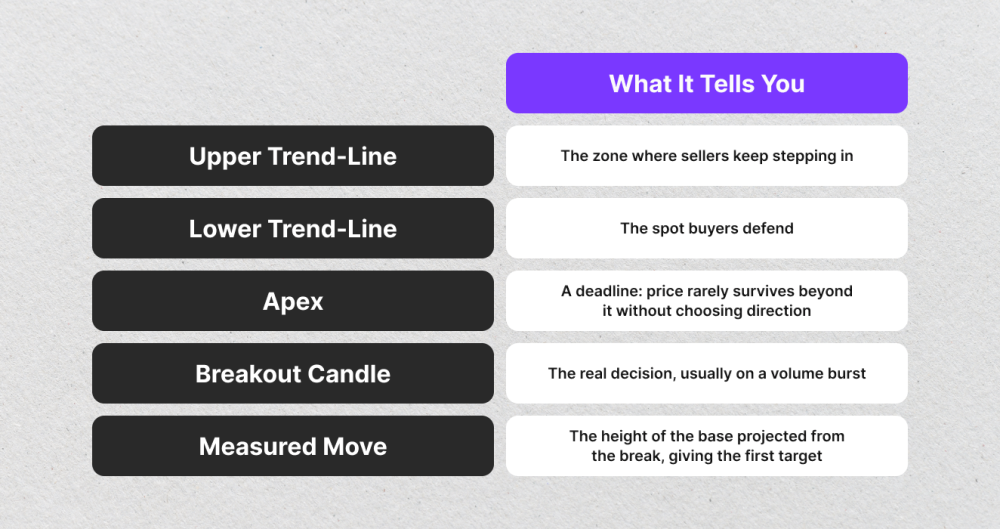 |  | What It Tells You |
|---|---|
| Upper Trend-Line | The zone where sellers keep stepping in |
| Lower Trend-Line | The spot buyers defend |
| Apex | A deadline: price rarely survives beyond it without choosing direction |
| Breakout Candle | The real decision, usually on a volume burst |
| Measured Move | The height of the base projected from the break, giving the first target |